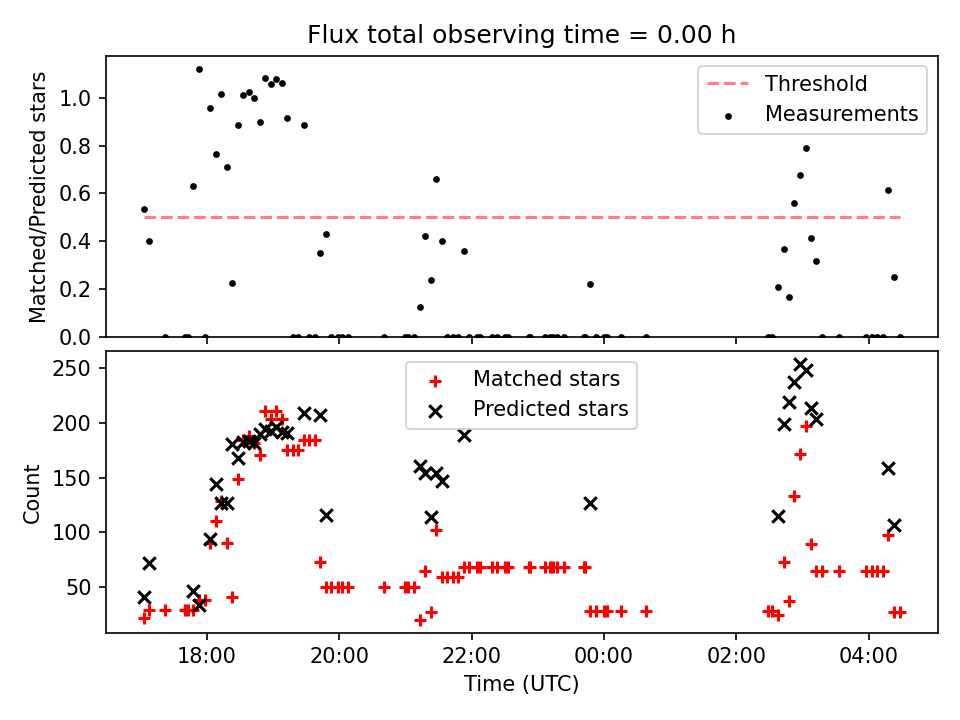 Flux total observing time = 0.00 h

Matched/Predicted stars

1.0
0.8
0.6
0.4
0.2
0.0

Threshold
Measurements

Count

250
200
150
100
50

Matched stars
Predicted stars

18:00
20:00
22:00
00:00
02:00
04:00

Time (UTC)